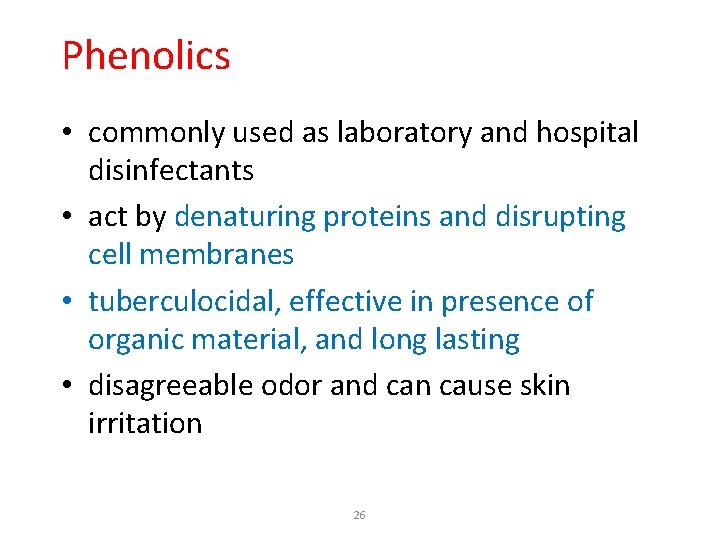 Phenolics

• commonly used as laboratory and hospital disinfectants
• act by denaturing proteins and disrupting cell membranes
• tuberculocidal, effective in presence of organic material, and long lasting
• disagreeable odor and can cause skin irritation

26